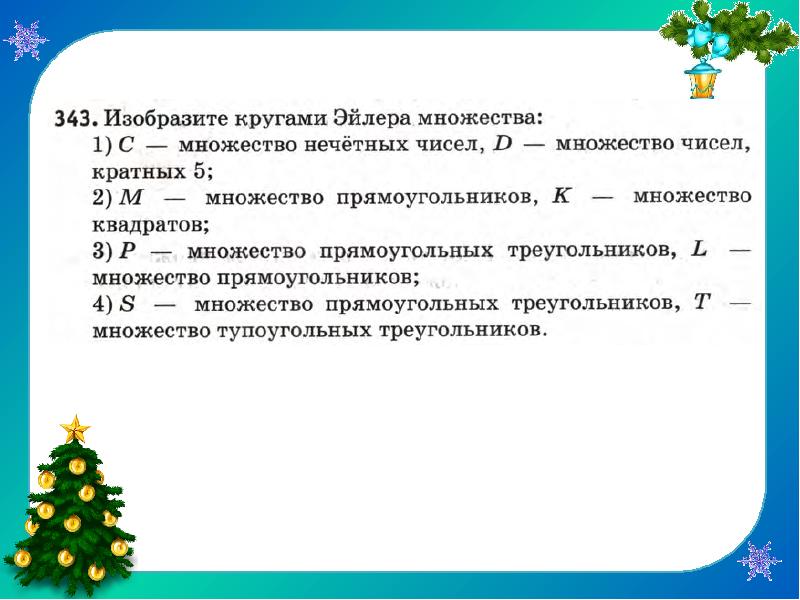 343. Изобразите кругами Эйлера множества:
1) $C$ — множество нечётных чисел, $D$ — множество чисел, кратных 5;
2) $M$ — множество прямоугольников, $K$ — множество квадратов;
3) $P$ — множество прямоугольных треугольников, $L$ — множество прямоугольников;
4) $S$ — множество прямоугольных треугольников, $T$ — множество тупоугольных треугольников.